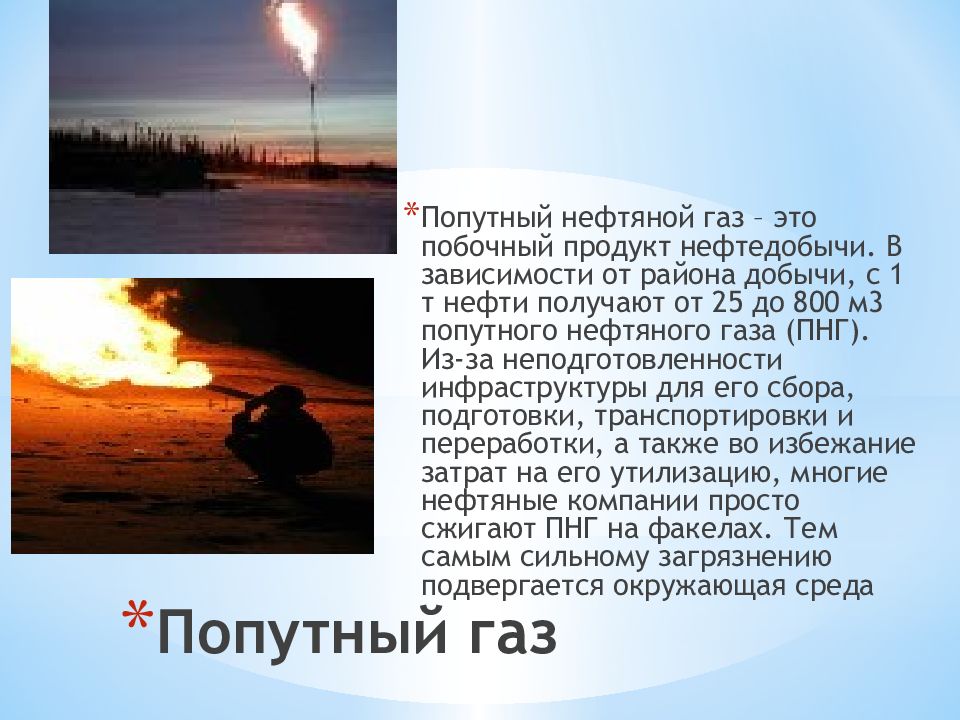 *Попутный нефтяной газ – это побочный продукт нефтедобычи. В зависимости от района добычи, с 1 т нефти получают от 25 до 800 м3 попутного нефтяного газа (ПНГ). Из-за неподготовленности инфраструктуры для его сбора, подготовки, транспортировки и переработки, а также во избежание затрат на его утилизацию, многие нефтяные компании просто сжигают ПНГ на факелах. Тем самым сильному загрязнению подвергается окружающая среда

*Попутный газ